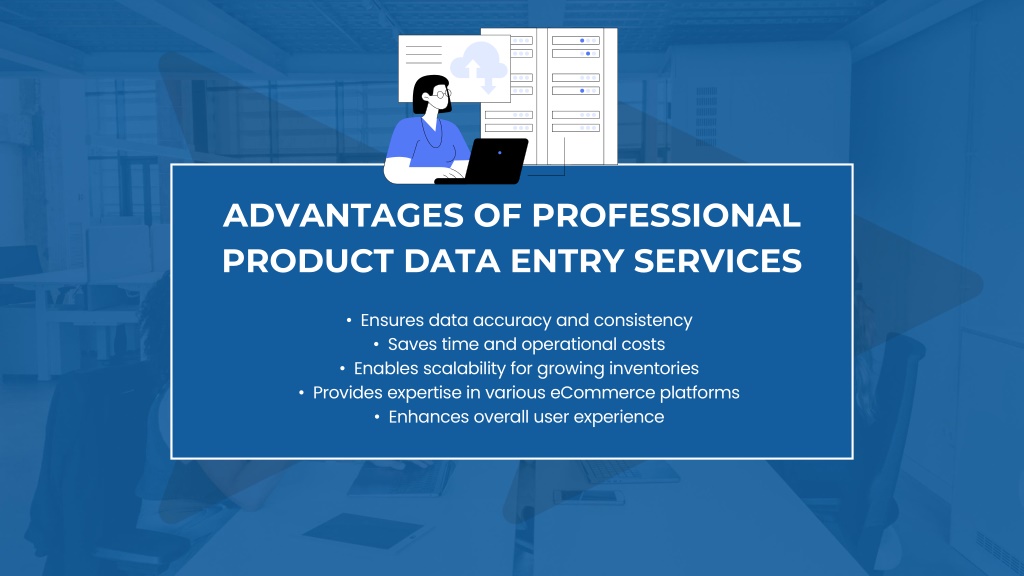 ADVANTAGES OF PROFESSIONAL PRODUCT DATA ENTRY SERVICES

• Ensures data accuracy and consistency
• Saves time and operational costs
• Enables scalability for growing inventories
• Provides expertise in various eCommerce platforms
• Enhances overall user experience